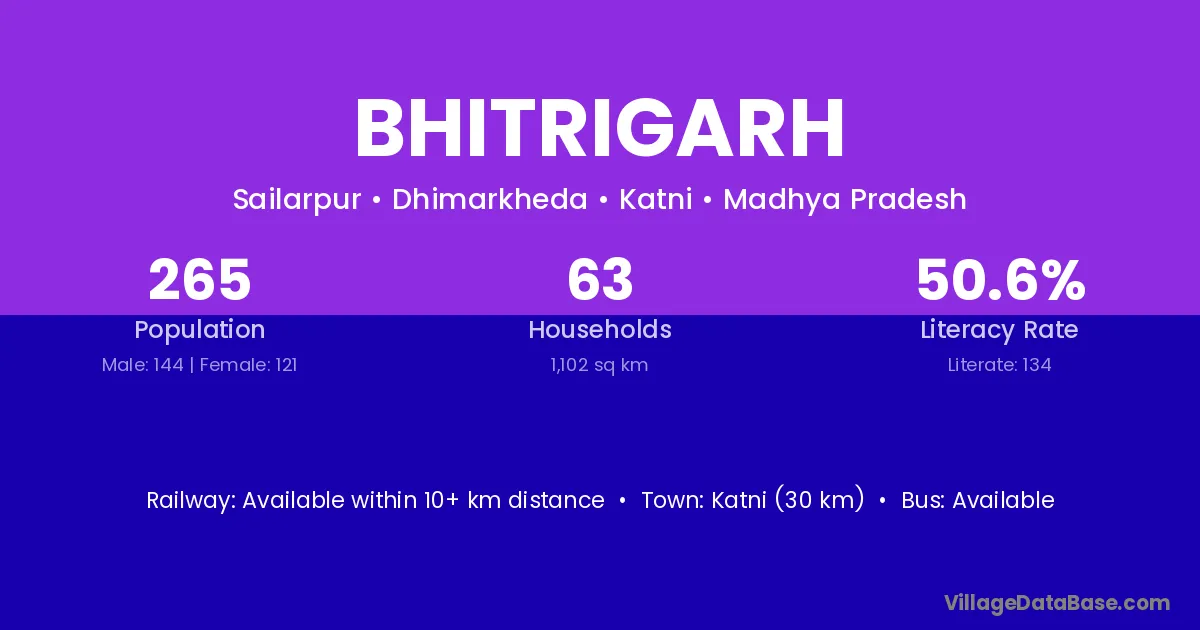 BHITRIGARH

Sailarpur • Dhimarkheda • Katni • Madhya Pradesh

265
Population
Male: 144 | Female: 121

63
Households
1,102 sq km

50.6%
Literacy Rate
Literate: 134

Railway: Available within 10+ km distance • Town: Katni (30 km) • Bus: Available

VillageDataBase.com